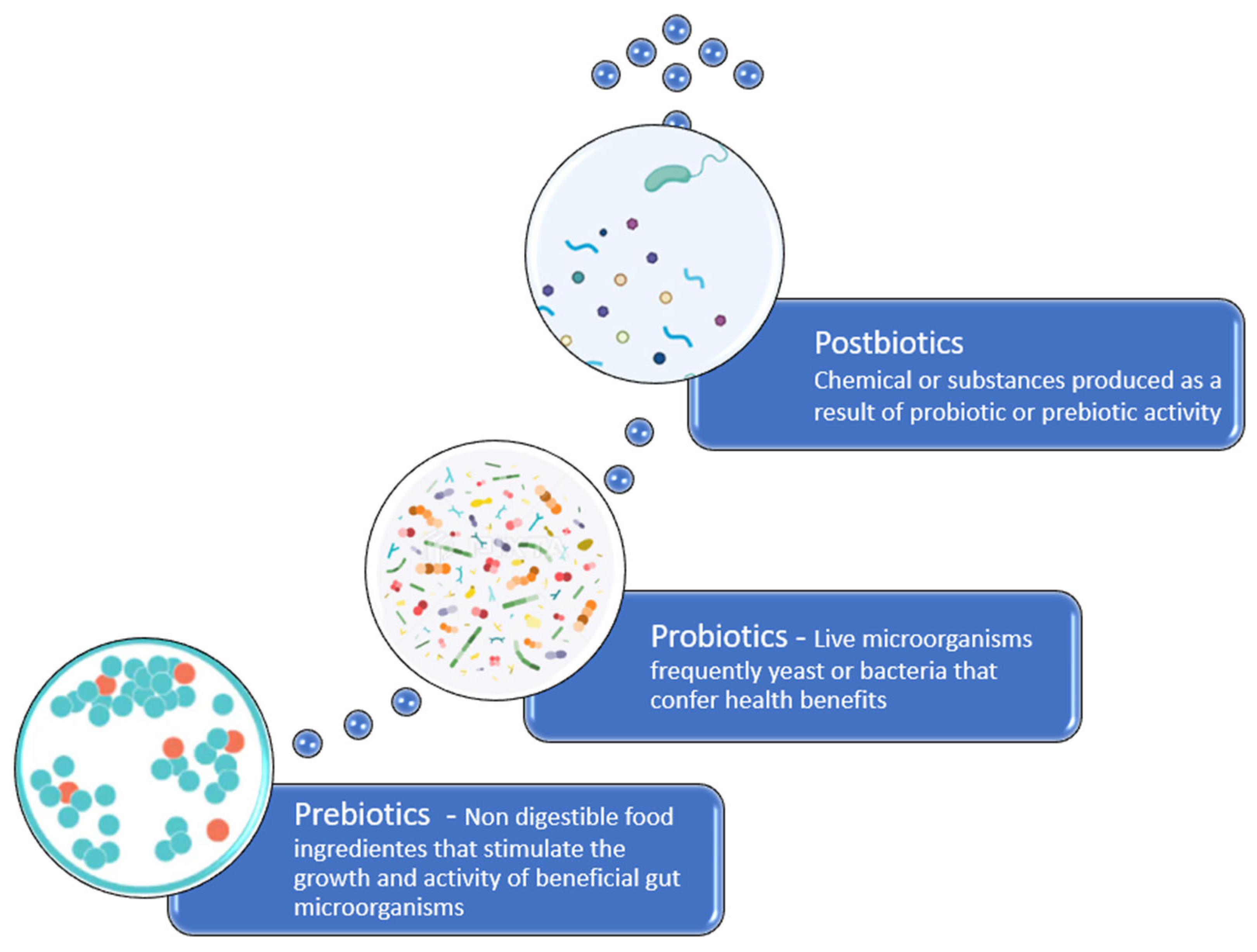 Postbiotics
Chemical or substances produced as a result of probiotic or prebiotic activity

Probiotics - Live microorganisms frequently yeast or bacteria that confer health benefits

Prebiotics - Non digestible food ingredientes that stimulate the growth and activity of beneficial gut microorganisms